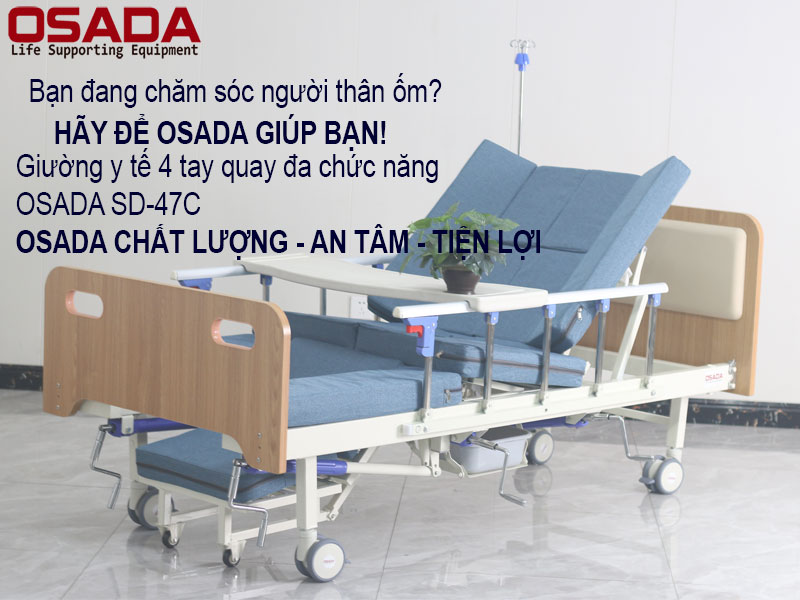 OSADA
Life Supporting Equipment

Bạn đang chăm sóc người thân ốm?

HÃY ĐỂ OSADA GIÚP BẠN!

Giường y tế 4 tay quay đa chức năng
OSADA SD-47C

OSADA CHẤT LƯỢNG - AN TÂM - TIỆN LỢI

OSADA